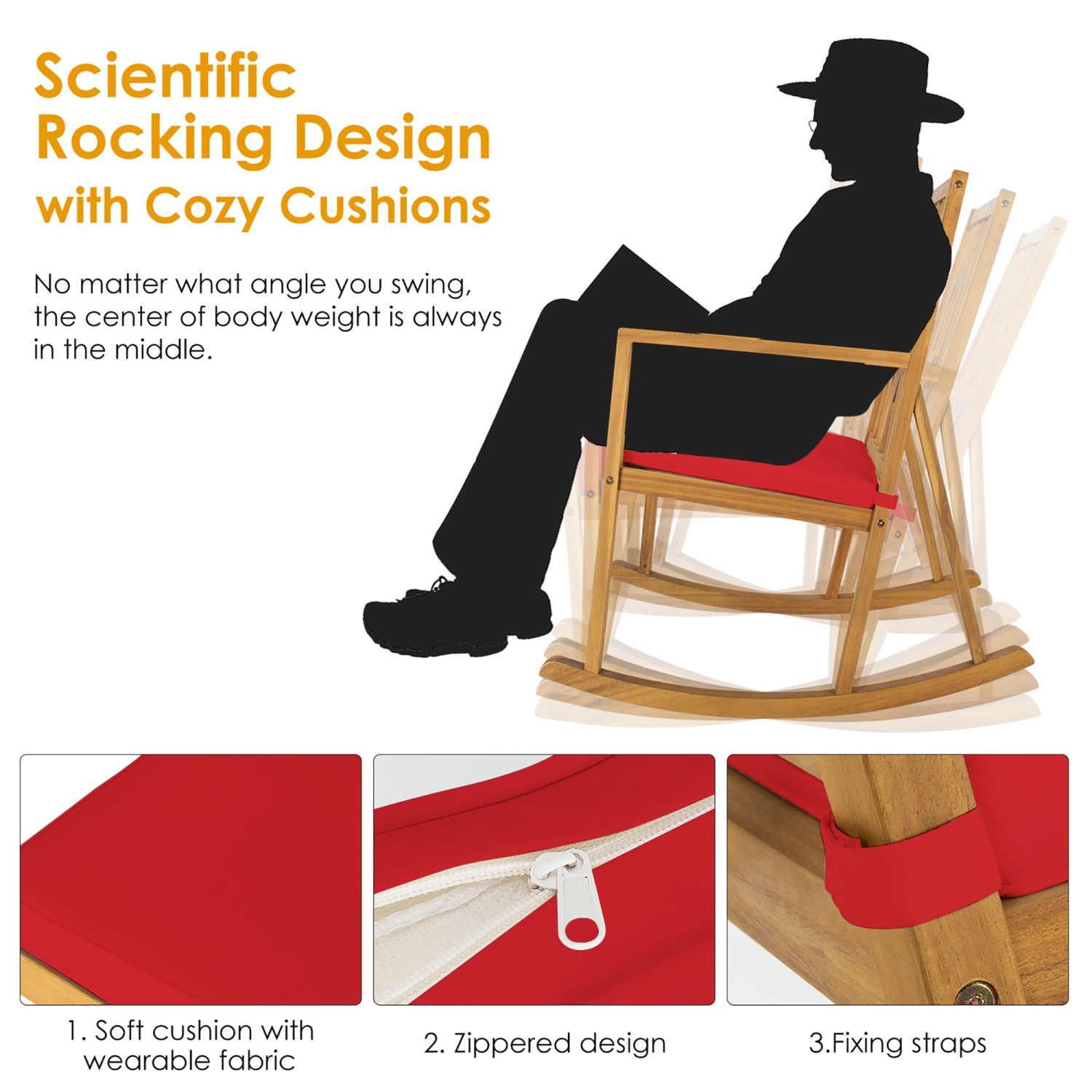 Scientific Rocking Design with Cozy Cushions

No matter what angle you swing, the center of body weight is always in the middle.

1. Soft cushion with wearable fabric

2. Zippered design

3.Fixing straps